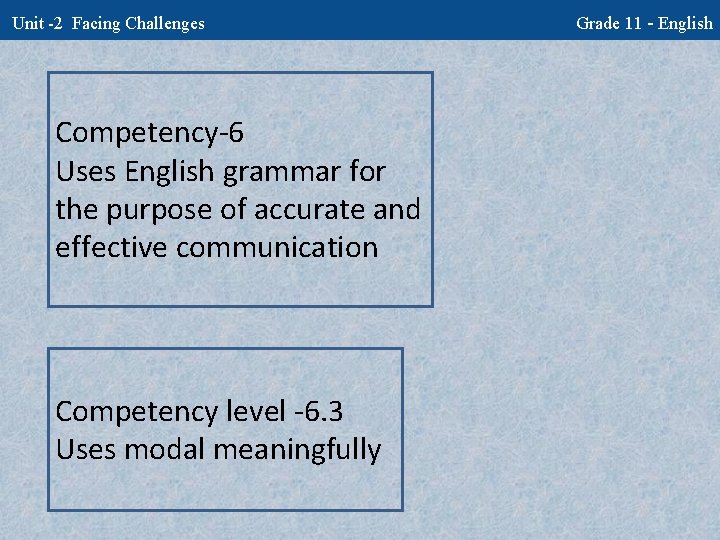 Unit -2 Facing Challenges

Grade 11 - English

Competency-6
Uses English grammar for the purpose of accurate and effective communication

Competency level -6.3
Uses modal meaningfully